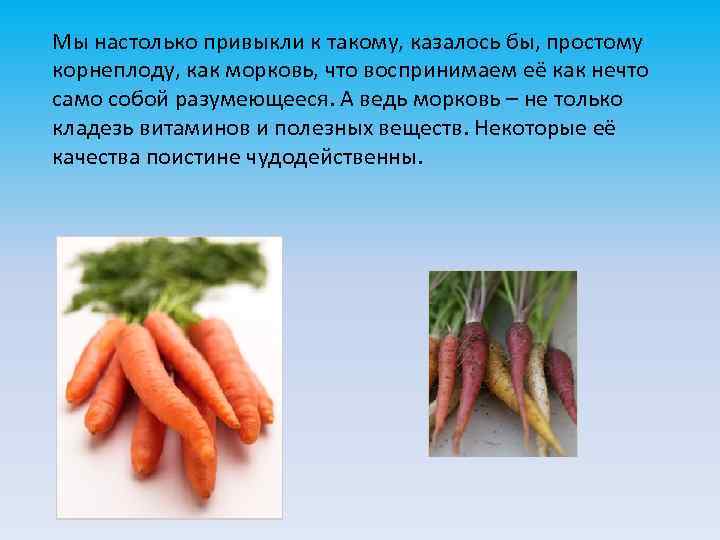 Мы настолько привыкли к такому, казалось бы, простому корнеплоду, как морковь, что воспринимаем её как нечто само собой разумеющееся. А ведь морковь – не только кладезь витаминов и полезных веществ. Некоторые её качества поистине чудодейственны.